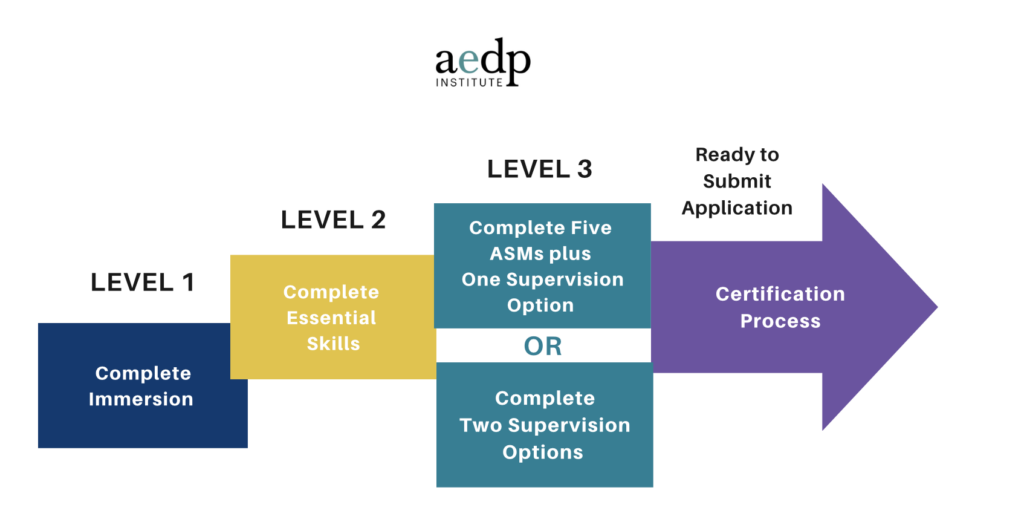 aedp
INSTITUTE

LEVEL 1

Complete Immersion

LEVEL 2

Complete Essential Skills

LEVEL 3

Complete Five ASMs plus One Supervision Option

OR

Complete Two Supervision Options

Ready to Submit Application

Certification Process